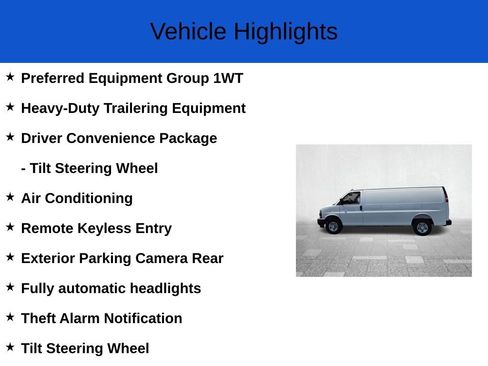 Vehicle Highlights

★ Preferred Equipment Group 1WT

★ Heavy-Duty Trailering Equipment

★ Driver Convenience Package

- Tilt Steering Wheel

★ Air Conditioning

★ Remote Keyless Entry

★ Exterior Parking Camera Rear

★ Fully automatic headlights

★ Theft Alarm Notification

★ Tilt Steering Wheel